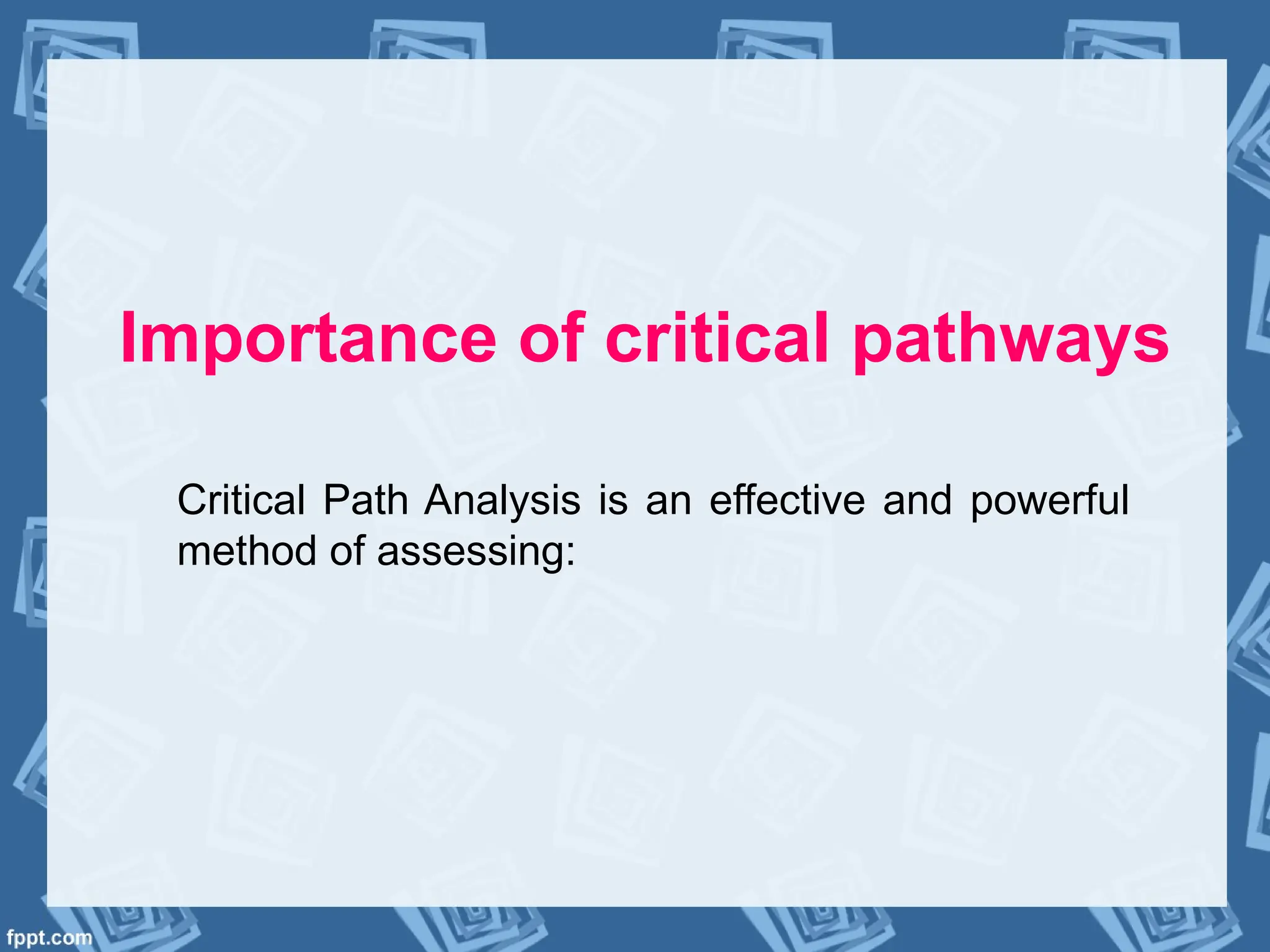 Importance of critical pathways

Critical Path Analysis is an effective and powerful method of assessing:

fppt.com